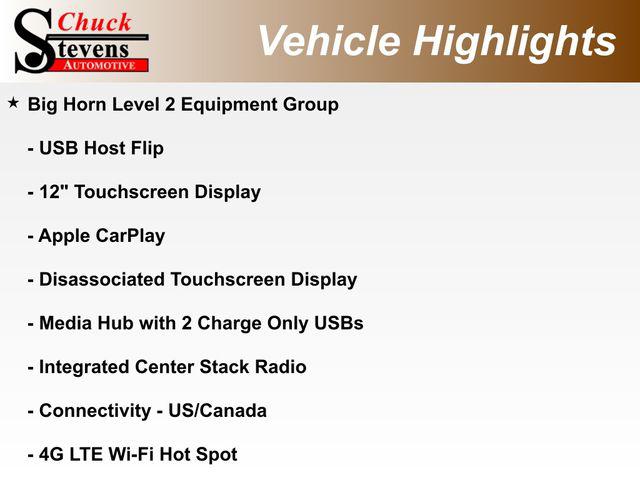 Chuck
Stevens
AUTOMOTIVE

Vehicle Highlights

★ Big Horn Level 2 Equipment Group

- USB Host Flip

- 12" Touchscreen Display

- Apple CarPlay

- Disassociated Touchscreen Display

- Media Hub with 2 Charge Only USBs

- Integrated Center Stack Radio

- Connectivity - US/Canada

- 4G LTE Wi-Fi Hot Spot